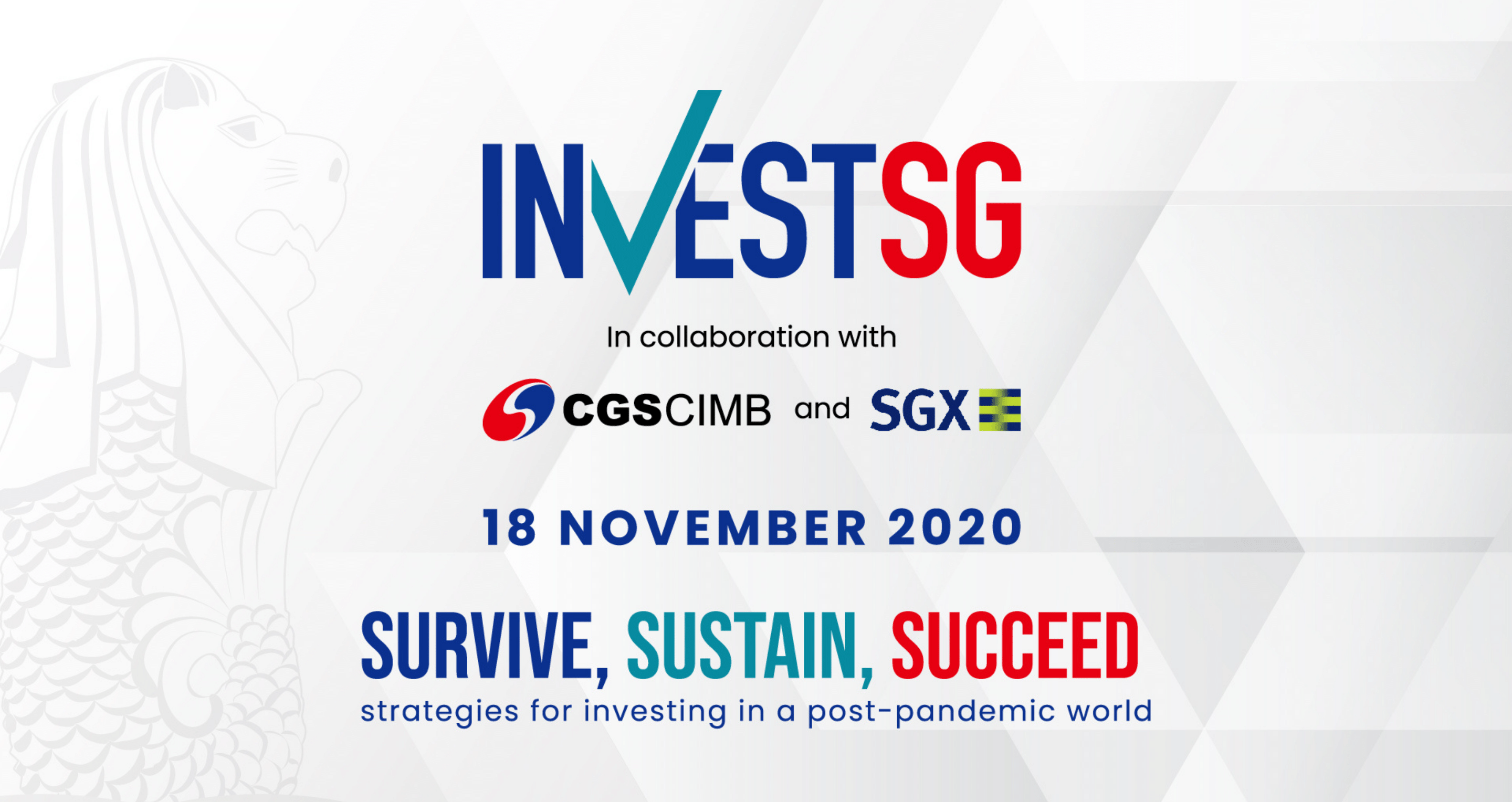 INVESTSG

In collaboration with

CGSCIMB and SGX

18 NOVEMBER 2020

SURVIVE, SUSTAIN, SUCCEED
strategies for investing in a post-pandemic world